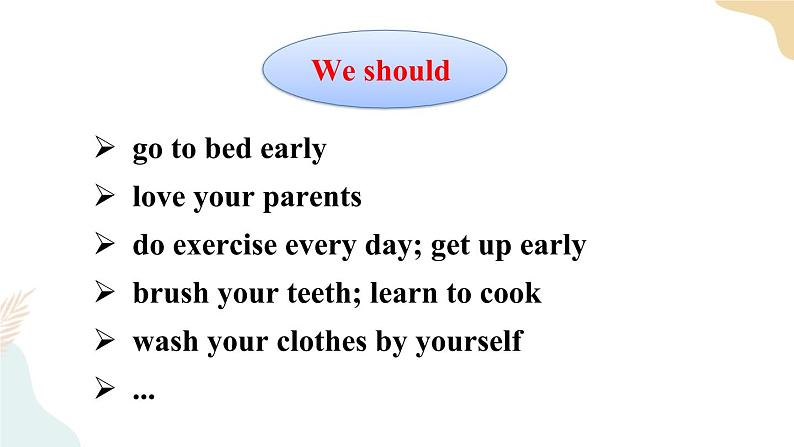 We should

➢ go to bed early
➢ love your parents
➢ do exercise every day; get up early
➢ brush your teeth; learn to cook
➢ wash your clothes by yourself
➢ ...